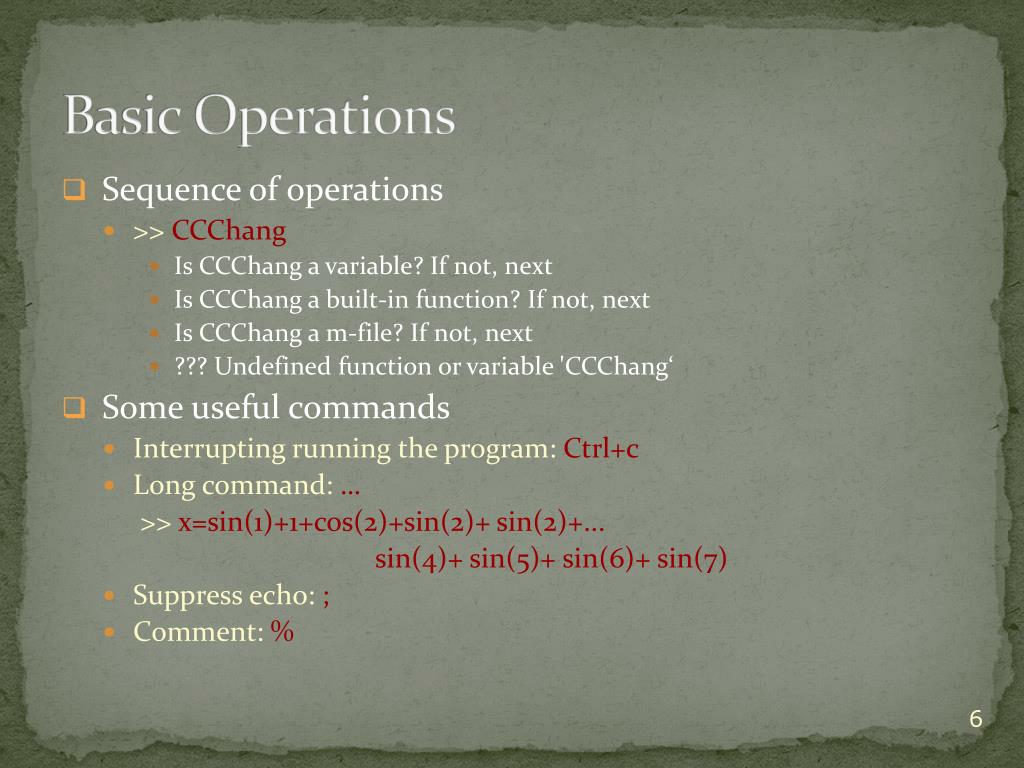 Basic Operations

Sequence of operations

>> CCChang

Is CCChang a variable? If not, next

Is CCChang a built-in function? If not, next

Is CCChang a m-file? If not, next

??? Undefined function or variable 'CCChang‘

Some useful commands

Interrupting running the program: Ctrl+c

Long command: …

>> x=sin(1)+1+cos(2)+sin(2)+ sin(2)+… sin(4)+ sin(5)+ sin(6)+ sin(7)

Suppress echo: ;

Comment: %

6